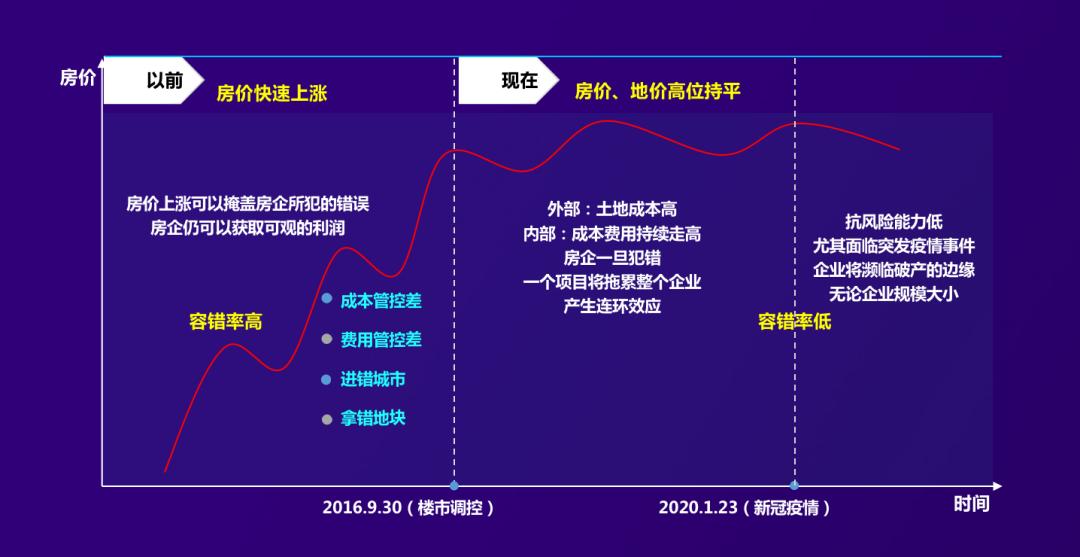 房价

以前 房价快速上涨

现在 房价、地价高位持平

房价上涨可以掩盖房企所犯的错误
房企仍可以获取可观的利润

容错率高

成本管控差
费用管控差
进错城市
拿错地块

外部：土地成本高
内部：成本费用持续走高
房企一旦犯错
一个项目将拖累整个企业
产生连环效应

容错率低

抗风险能力低
尤其面临突发疫情事件
企业将濒临破产的边缘
无论企业规模大小

2016.9.30（楼市调控）

2020.1.23（新冠疫情）

时间